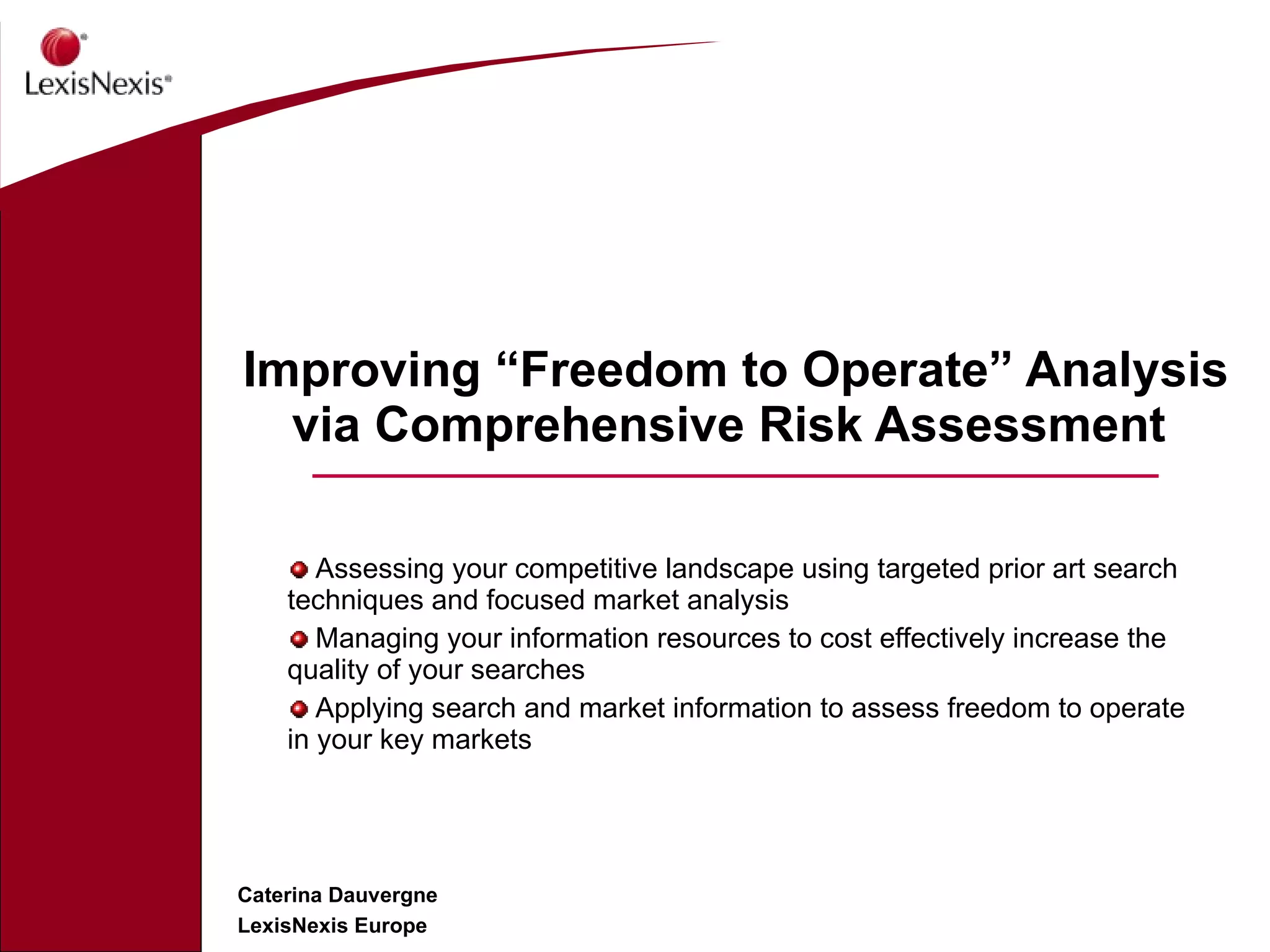 LexisNexis®

Improving “Freedom to Operate” Analysis via Comprehensive Risk Assessment

Assessing your competitive landscape using targeted prior art search techniques and focused market analysis

Managing your information resources to cost effectively increase the quality of your searches

Applying search and market information to assess freedom to operate in your key markets

Caterina Dauvergne
LexisNexis Europe